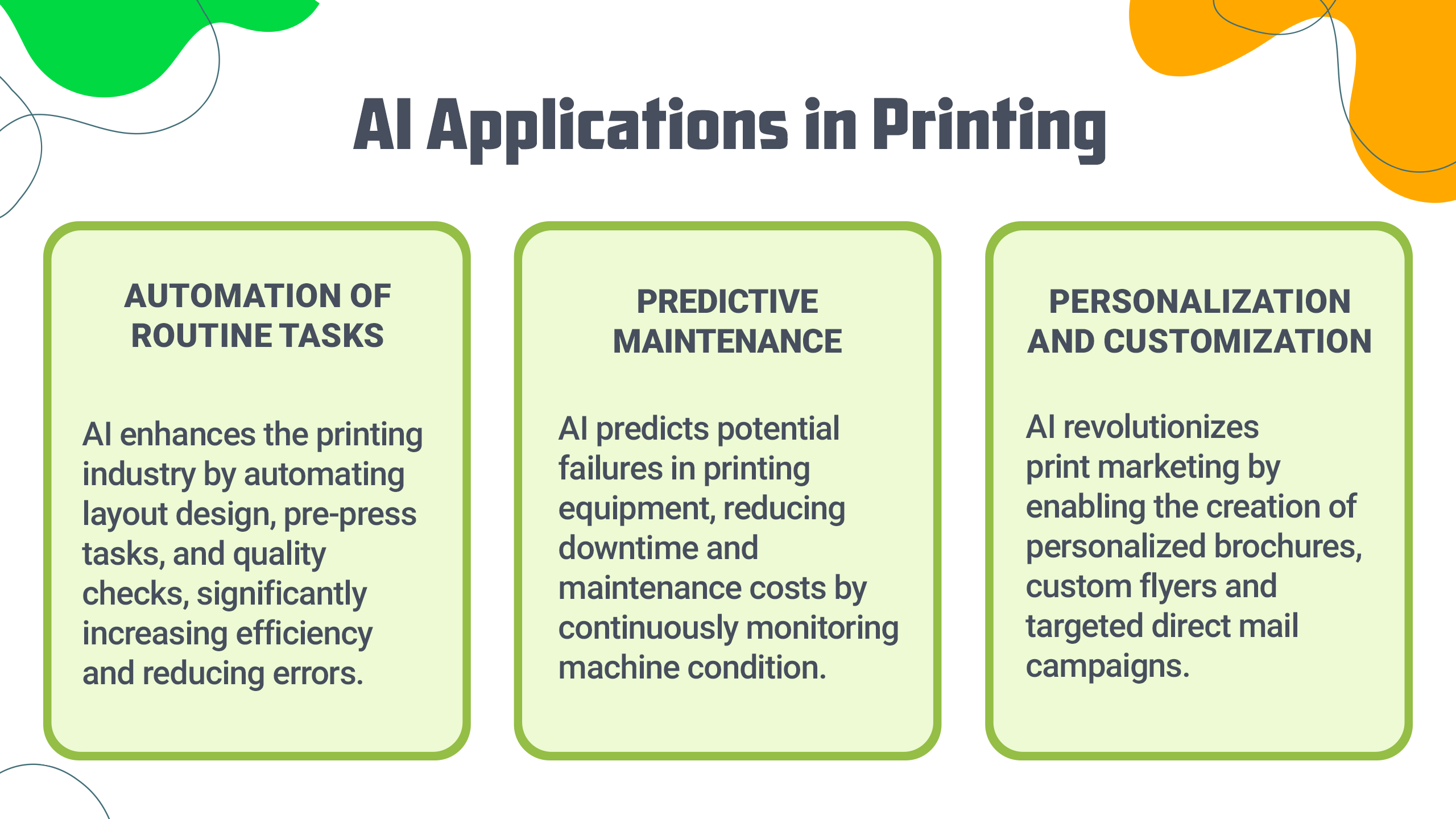 AI Applications in Printing

AUTOMATION OF ROUTINE TASKS

AI enhances the printing industry by automating layout design, pre-press tasks, and quality checks, significantly increasing efficiency and reducing errors.

PREDICTIVE MAINTENANCE

AI predicts potential failures in printing equipment, reducing downtime and maintenance costs by continuously monitoring machine condition.

PERSONALIZATION AND CUSTOMIZATION

AI revolutionizes print marketing by enabling the creation of personalized brochures, custom flyers and targeted direct mail campaigns.